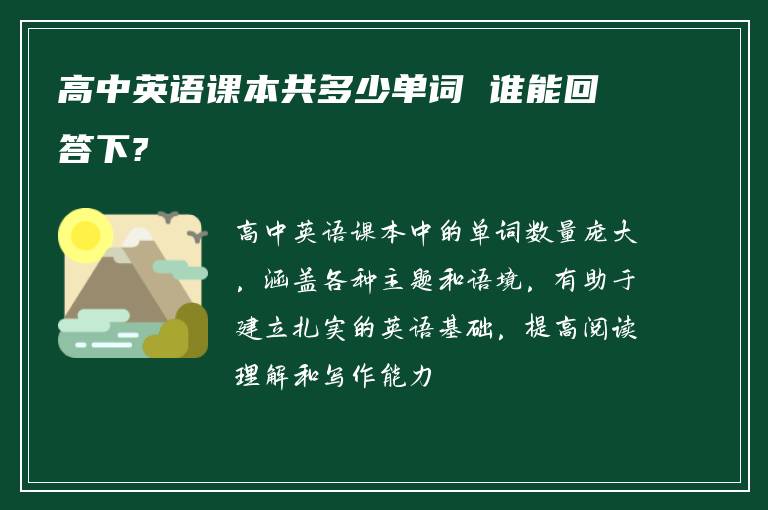 高中英语课本共多少单词 谁能回答下?

高中英语课本中的单词数量庞大，涵盖各种主题和语境，有助于建立扎实的英语基础，提高阅读理解和写作能力